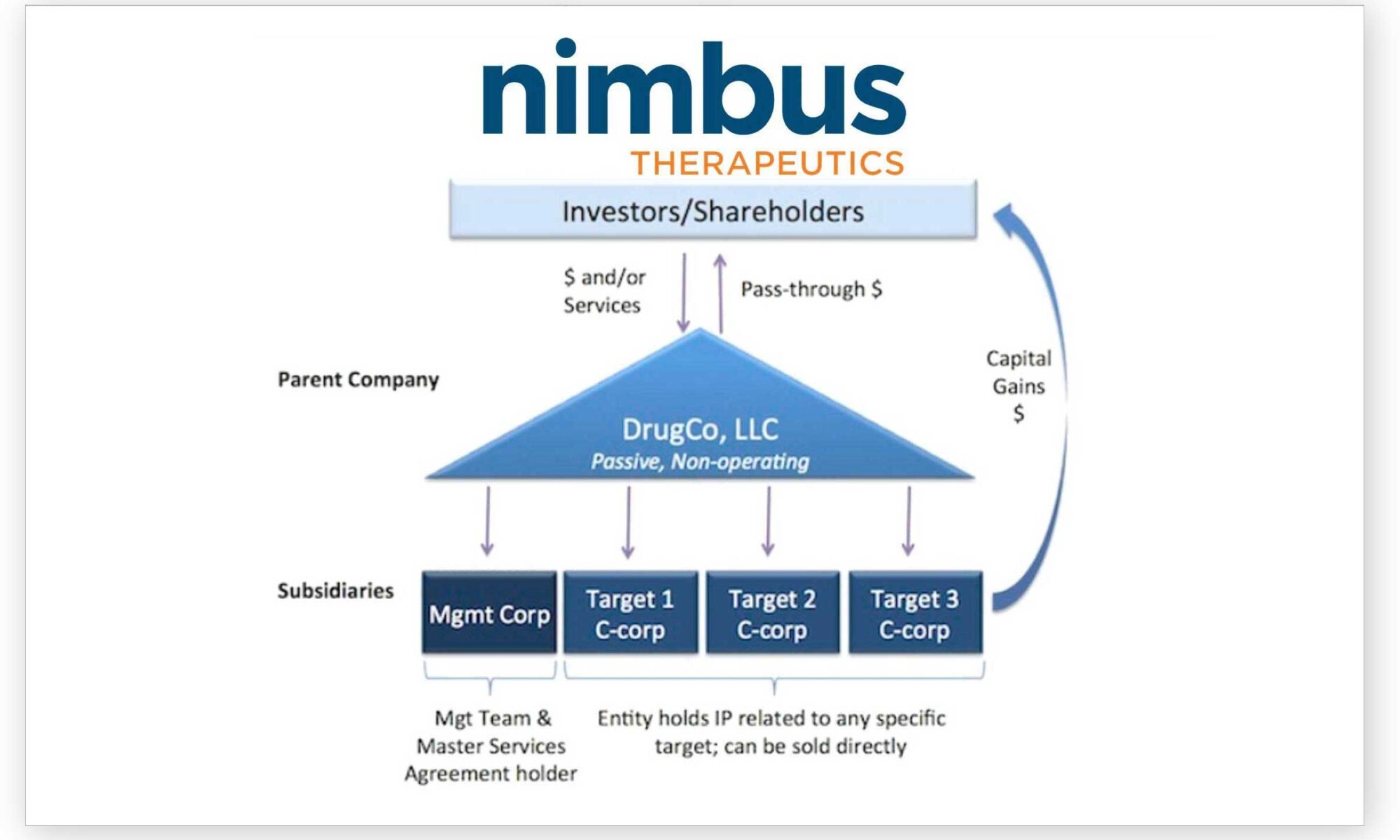 nimbus
THERAPEUTICS

Investors/Shareholders

\$ and/or Services

Pass-through \$

Capital Gains \$

Parent Company

DrugCo, LLC
Passive, Non-operating

Subsidiaries

Mgmt Corp

Target 1 C-corp

Target 2 C-corp

Target 3 C-corp

Mgt Team & Master Services Agreement holder

Entity holds IP related to any specific target; can be sold directly